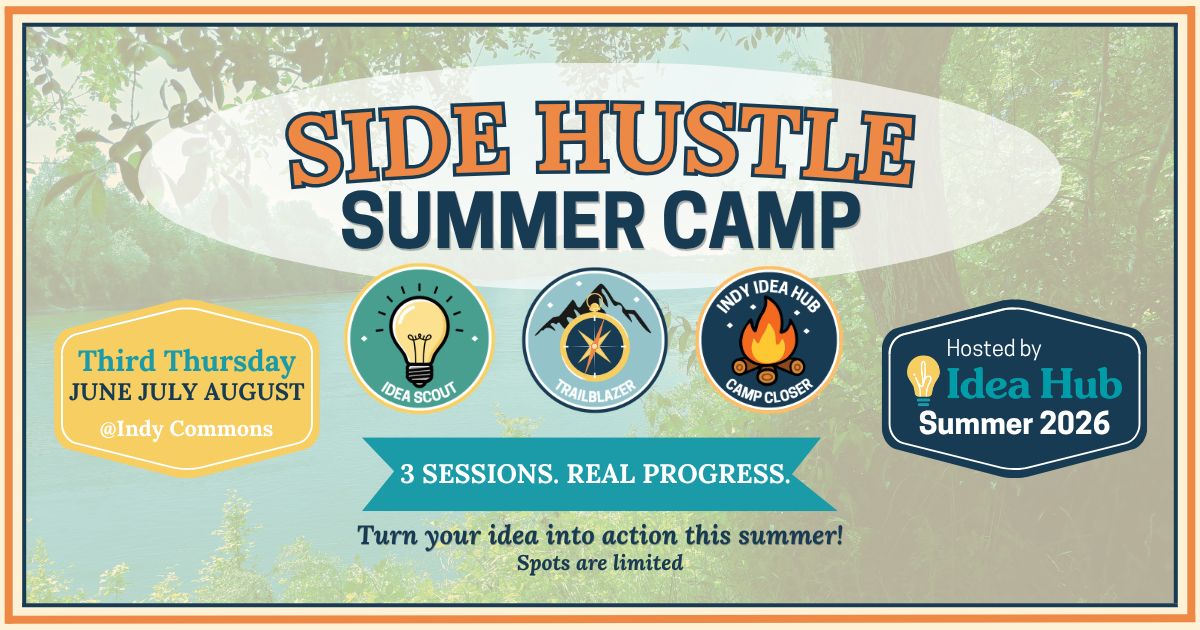 SIDE HUSTLE
SUMMER CAMP

Third Thursday
JUNE JULY AUGUST
@Indy Commons

IDEA SCOUT

TRAILBLAZER

INDY IDEA HUB
CAMP CLOSER

Hosted by
Idea Hub
Summer 2026

3 SESSIONS. REAL PROGRESS.

Turn your idea into action this summer!
Spots are limited